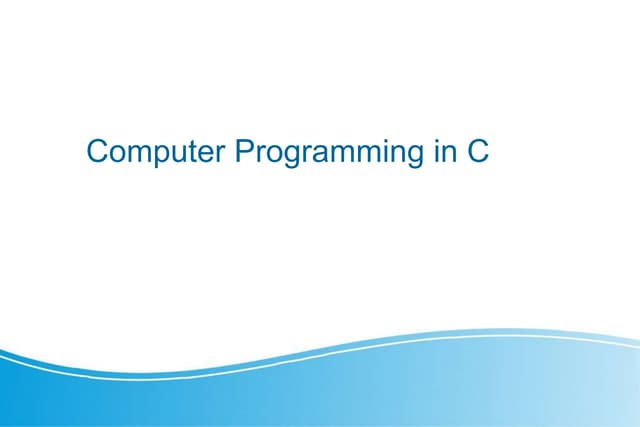 Computer Programming in C